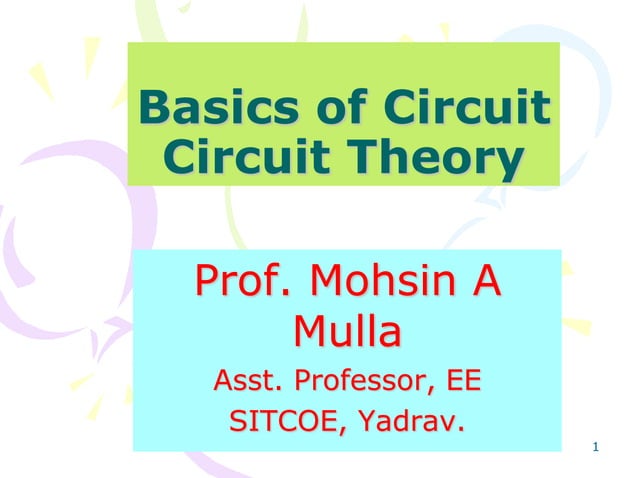 Basics of Circuit Circuit Theory

Prof. Mohsin A Mulla

Asst. Professor, EE

SITCOE, Yadrav.

1